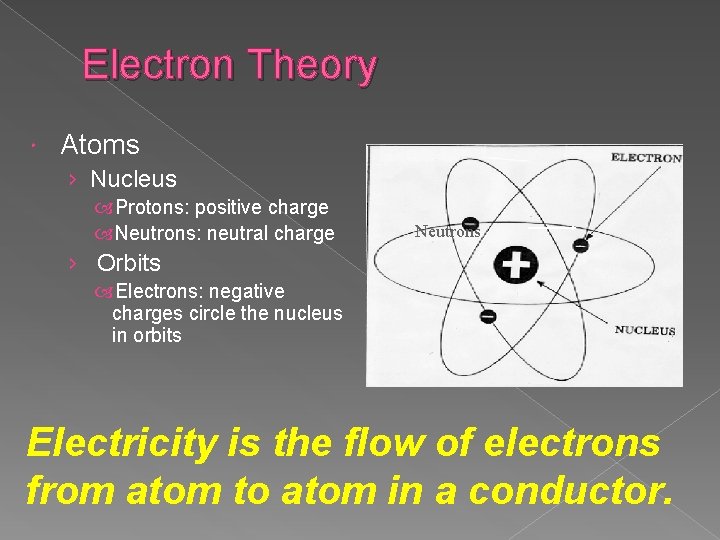 Electron Theory

Atoms
Nucleus
Protons: positive charge
Neutrons: neutral charge
Orbits
Electrons: negative charges circle the nucleus in orbits

ELECTRON
Neutrons
NUCLEUS

Electricity is the flow of electrons from atom to atom in a conductor.